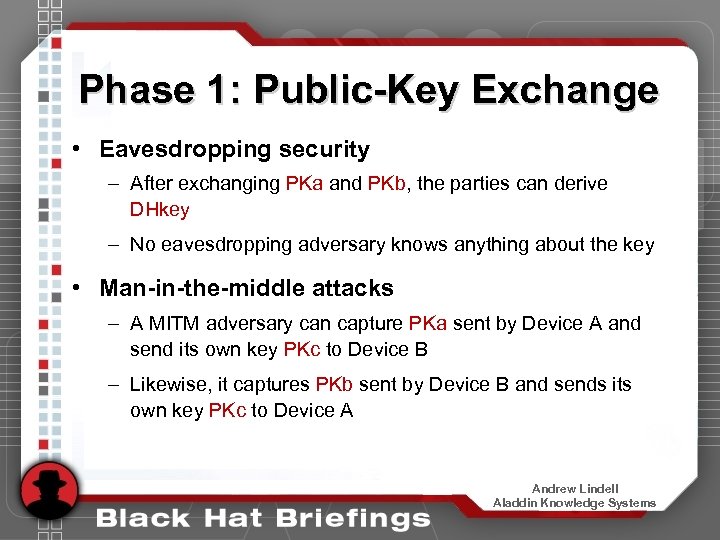 Phase 1: Public-Key Exchange

• Eavesdropping security
– After exchanging PKa and PKb, the parties can derive DHkey
– No eavesdropping adversary knows anything about the key

• Man-in-the-middle attacks
– A MITM adversary can capture PKa sent by Device A and send its own key PKc to Device B
– Likewise, it captures PKb sent by Device B and sends its own key PKc to Device A

Andrew Lindell
Aladdin Knowledge Systems

Black Hat Briefings